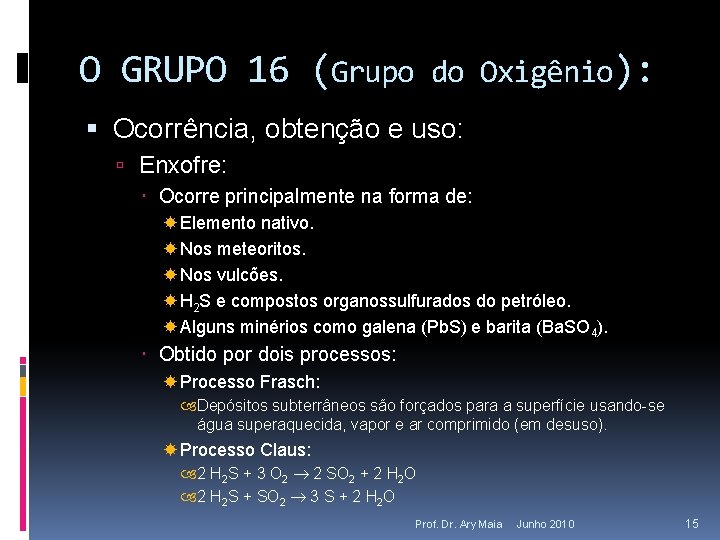 O GRUPO 16 (Grupo do Oxigênio):

Ocorrência, obtenção e uso:

Enxofre:

Ocorre principalmente na forma de:

Elemento nativo.

Nos meteoritos.

Nos vulcões.

$H_2S$ e compostos organossulfurados do petróleo.

Alguns minérios como galena (PbS) e barita ($BaSO_4$).

Obtido por dois processos:

Processo Frasch:

Depósitos subterrâneos são forçados para a superfície usando-se água superaquecida, vapor e ar comprimido (em desuso).

Processo Claus:

$2\ H_2S + 3\ O_2 \rightarrow 2\ SO_2 + 2\ H_2O$

$2\ H_2S + SO_2 \rightarrow 3\ S + 2\ H_2O$

Prof. Dr. Ary Maia Junho 2010 15